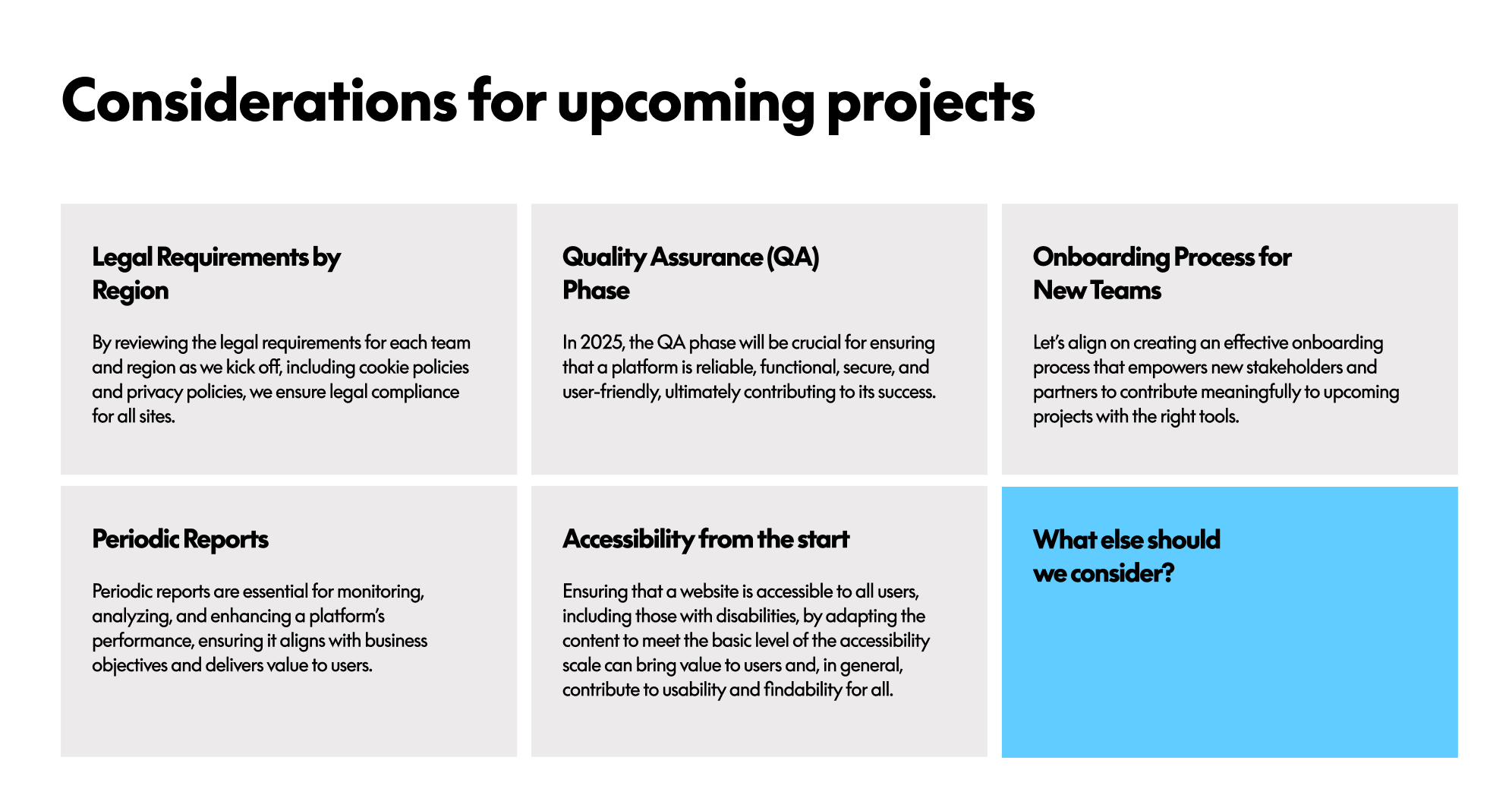 Considerations for upcoming projects

Legal Requirements by Region

By reviewing the legal requirements for each team and region as we kick off, including cookie policies and privacy policies, we ensure legal compliance for all sites.

Quality Assurance (QA) Phase

In 2025, the QA phase will be crucial for ensuring that a platform is reliable, functional, secure, and user-friendly, ultimately contributing to its success.

Onboarding Process for New Teams

Let's align on creating an effective onboarding process that empowers new stakeholders and partners to contribute meaningfully to upcoming projects with the right tools.

Periodic Reports

Periodic reports are essential for monitoring, analyzing, and enhancing a platform's performance, ensuring it aligns with business objectives and delivers value to users.

Accessibility from the start

Ensuring that a website is accessible to all users, including those with disabilities, by adapting the content to meet the basic level of the accessibility scale can bring value to users and, in general, contribute to usability and findability for all.

What else should we consider?